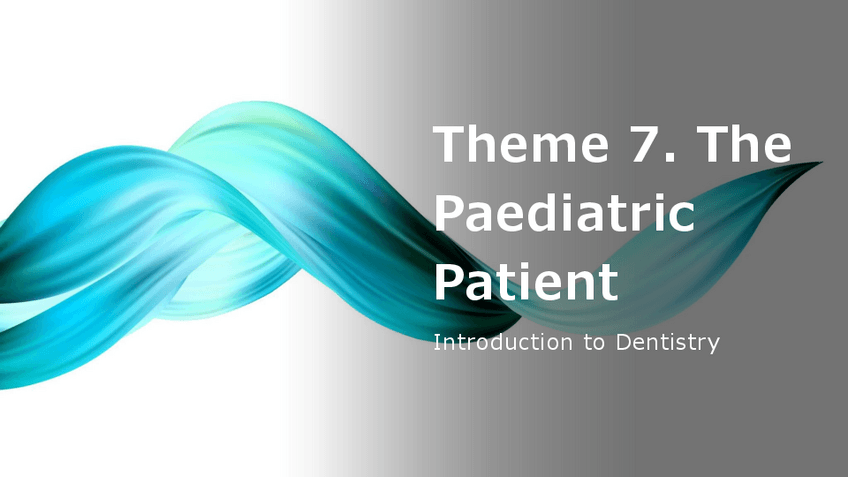 Theme 7. The Paediatric Patient

Introduction to Dentistry